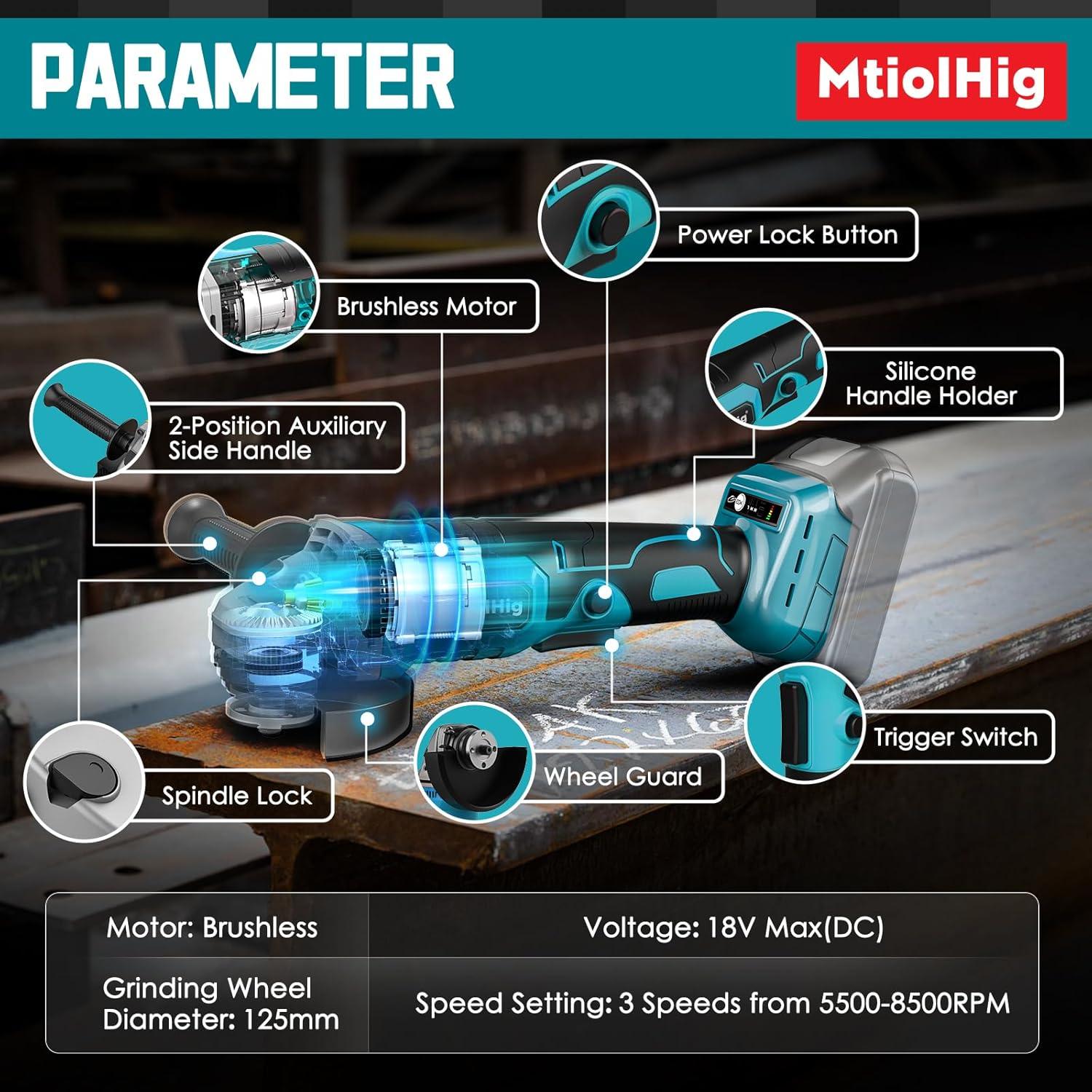 PARAMETER

MtiolHig

Power Lock Button

Brushless Motor

Silicone Handle Holder

2-Position Auxiliary Side Handle

Trigger Switch

Wheel Guard

Spindle Lock

| Motor: Brushless | Voltage: 18V Max(DC) |
|---|---|
| Grinding Wheel Diameter: 125mm | Speed Setting: 3 Speeds from 5500-8500RPM |